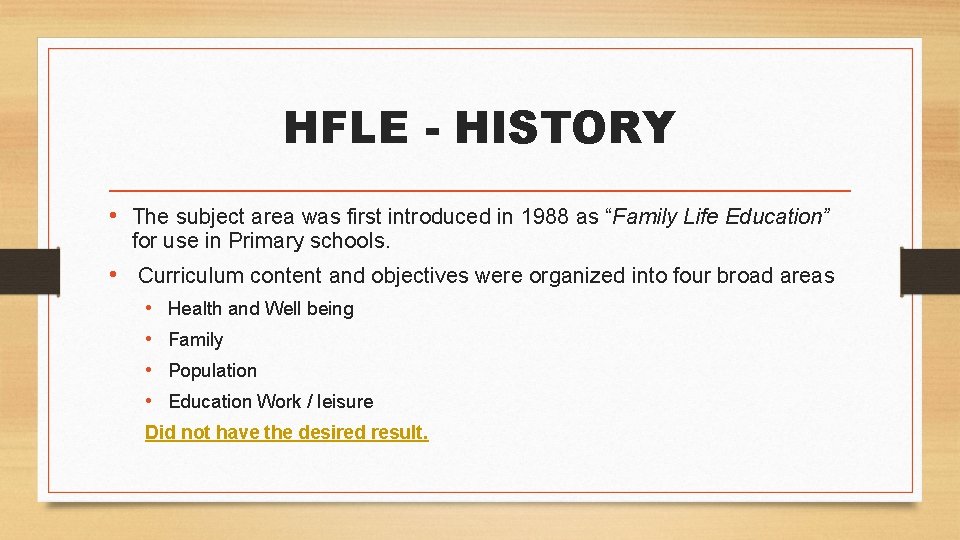 HFLE - HISTORY

• The subject area was first introduced in 1988 as “Family Life Education” for use in Primary schools.

• Curriculum content and objectives were organized into four broad areas

• Health and Well being

• Family

• Population

• Education Work / leisure

Did not have the desired result.